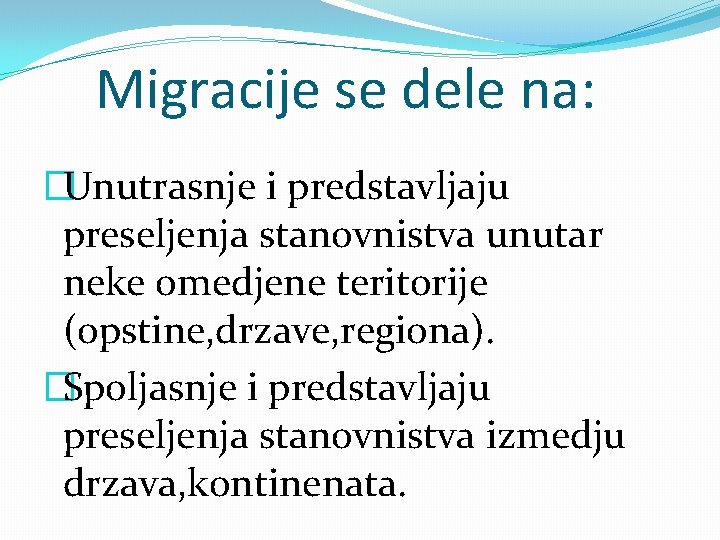 Migracije se dele na:

Unutrasnje i predstavljaju preseljenja stanovnistva unutar neke omedjene teritorije (opstine,drzave,regiona).

Spoljasnje i predstavljaju preseljenja stanovnistva izmedju drzava,kontinenata.